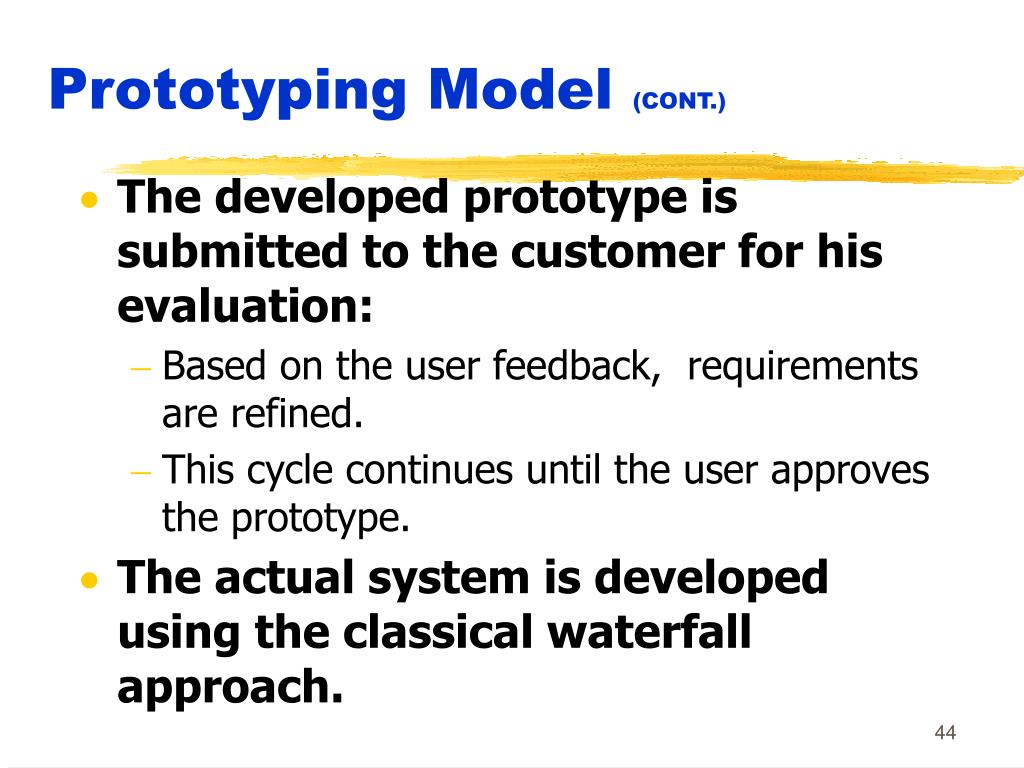 Prototyping Model (CONT.)

• The developed prototype is submitted to the customer for his evaluation:

– Based on the user feedback, requirements are refined.

– This cycle continues until the user approves the prototype.

• The actual system is developed using the classical waterfall approach.

44